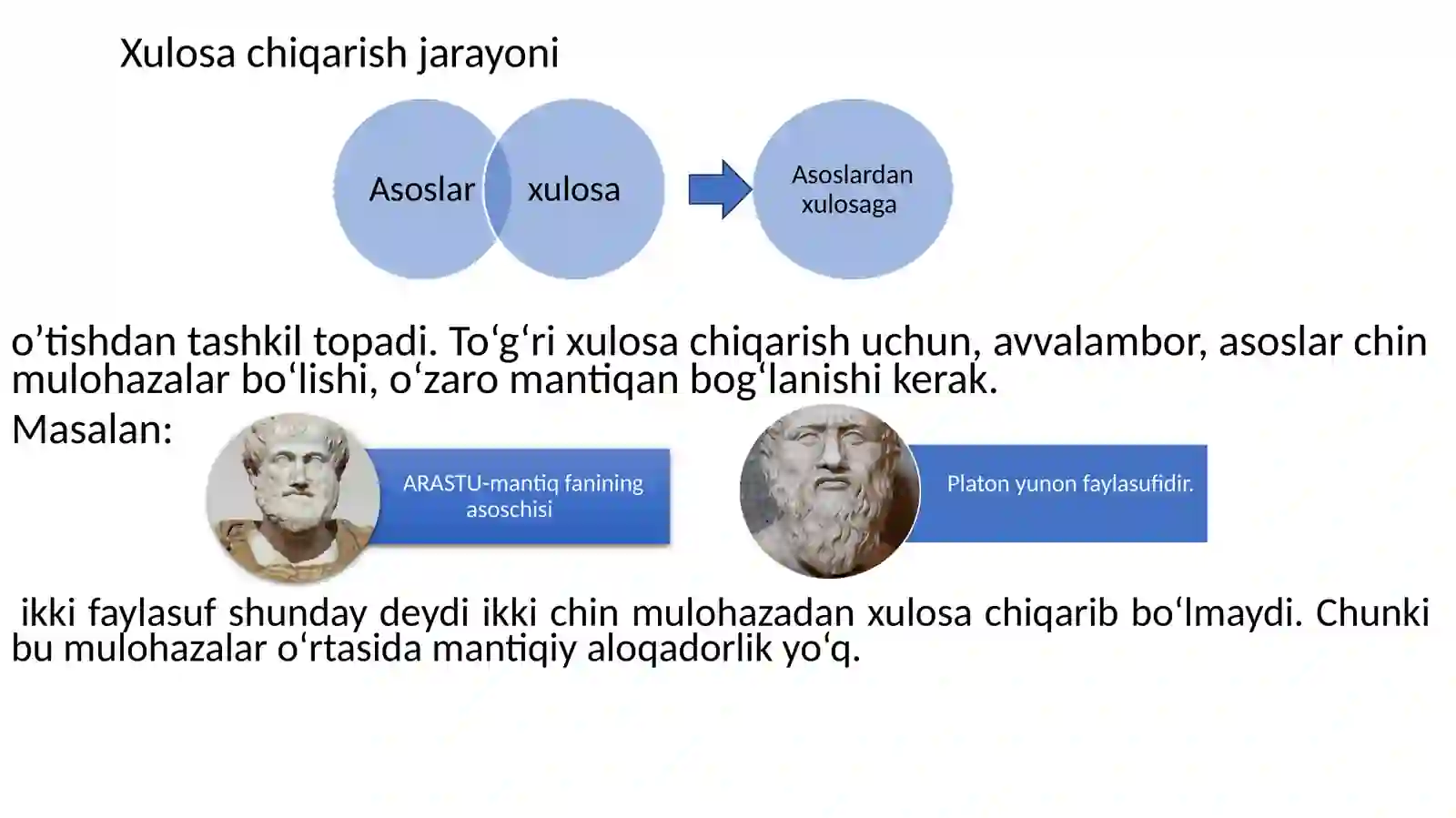 Xulosa chiqarish jarayoni

Asoslar

xulosa

Asoslardan xulosaga

o’tishdan tashkil topadi. To‘g‘ri xulosa chiqarish uchun, avvalambor, asoslar chin mulohazalar bo‘lishi, o‘zaro mantiqan bog‘lanishi kerak.

Masalan:

ARASTU-mantiq fanining asoschisi

Platon yunon faylasufidir.

ikki faylasuf shunday deydi ikki chin mulohazadan xulosa chiqarib bo‘lmaydi. Chunki bu mulohazalar o‘rtasida mantiqiy aloqadorlik yo‘q.